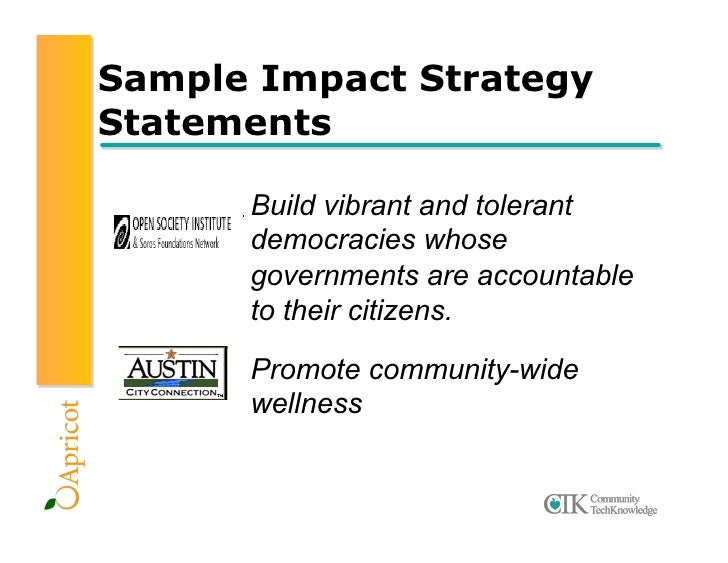 Sample Impact Strategy Statements

OPEN SOCIETY INSTITUTE
& Soros Foundations Network

Build vibrant and tolerant democracies whose governments are accountable to their citizens.

AUSTIN
CITY CONNECTION™

Promote community-wide wellness

Apricot

CTK Community TechKnowledge